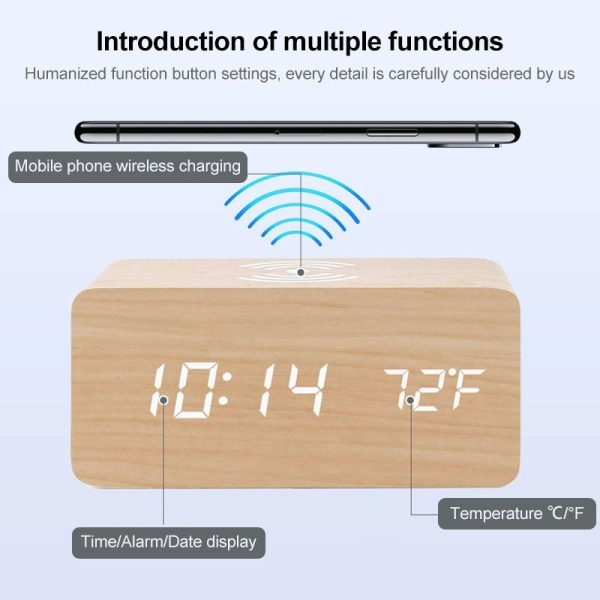 Introduction of multiple functions

Humanized function button settings, every detail is carefully considered by us

Mobile phone wireless charging

10:14 72°F

Temperature ℃/°F

Time/Alarm/Date display